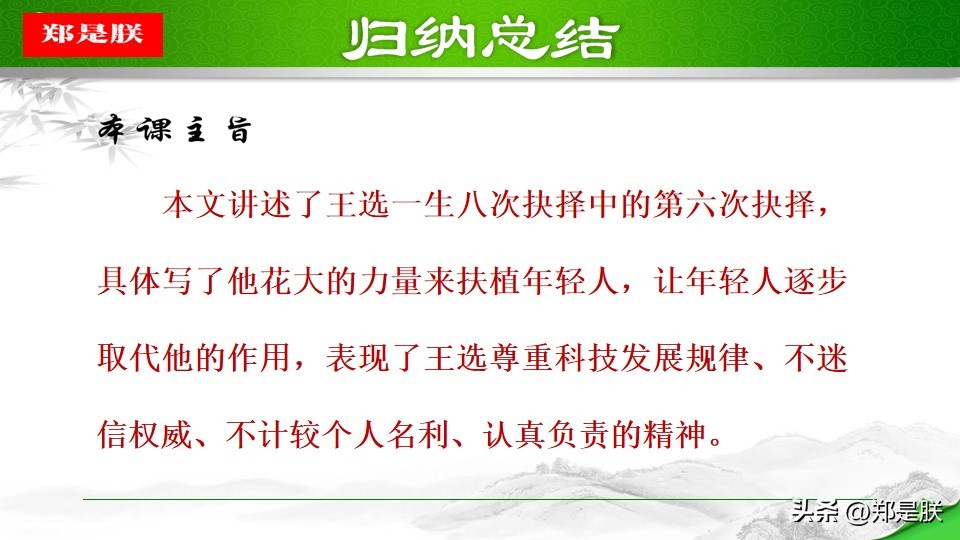 郑是朕

归纳总结

本课主旨

本文讲述了王选一生八次抉择中的第六次抉择，具体写了他花大的力量来扶植年轻人，让年轻人逐步取代他的作用，表现了王选尊重科技发展规律、不迷信权威、不计较个人名利、认真负责的精神。

头条 @郑是朕